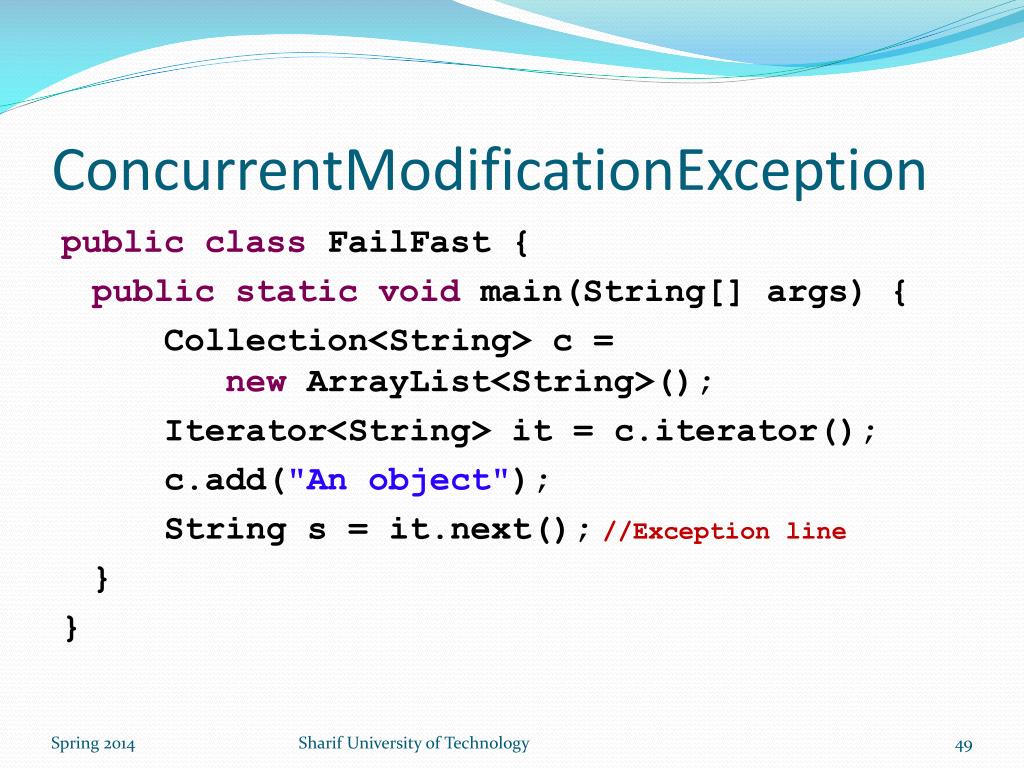 ConcurrentModificationException

public class FailFast {
  public static void main(String[] args) {
    Collection<String> c =
      new ArrayList<String>();
    Iterator<String> it = c.iterator();
    c.add("An object");
    String s = it.next(); //Exception line
  }
}

Spring 2014

Sharif University of Technology

49